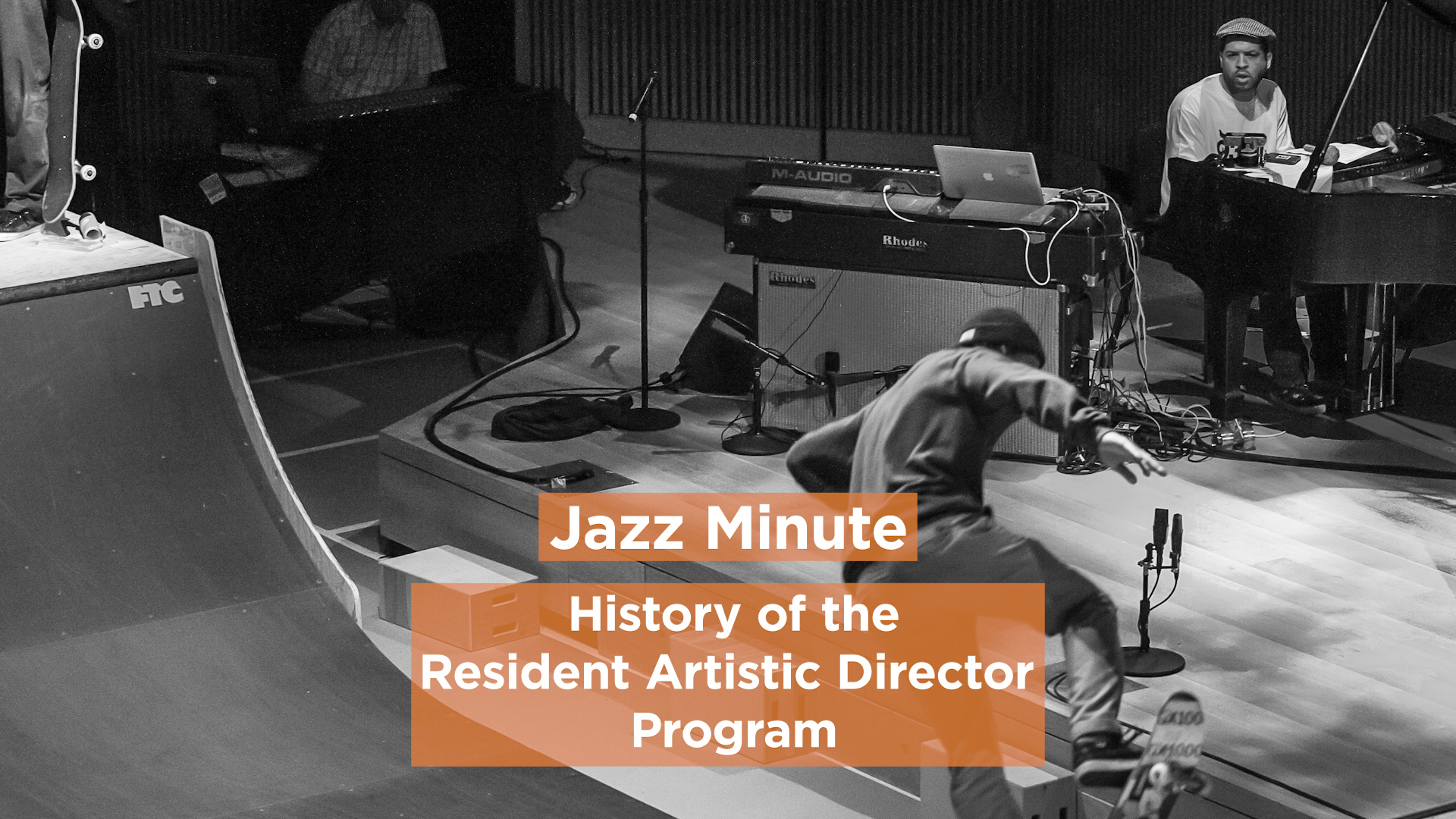 FTC

M-AUDIO

Rhodes

Rhodes

Jazz Minute

History of the Resident Artistic Director Program